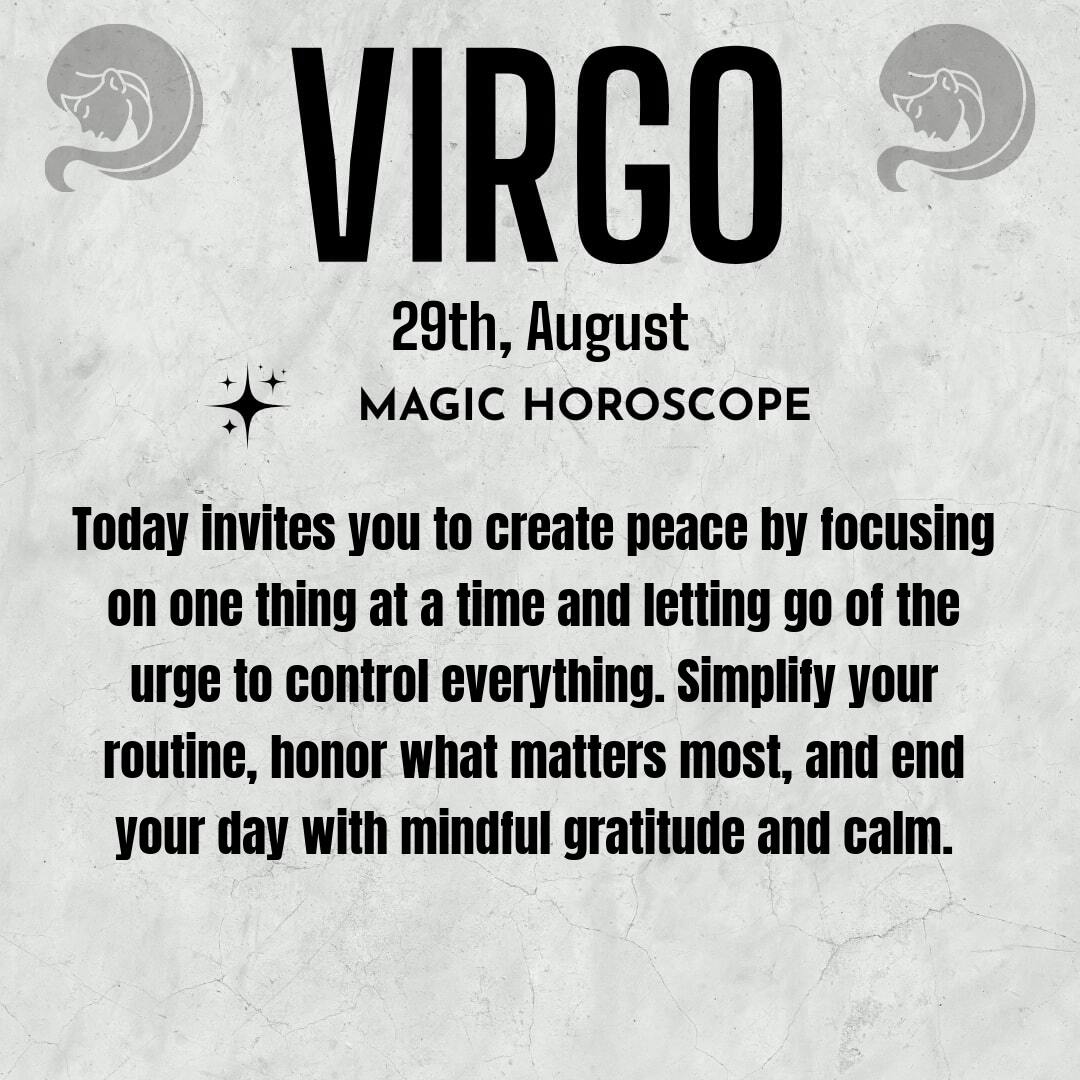 VIRGO

29th, August

MAGIC HOROSCOPE

Today invites you to create peace by focusing on one thing at a time and letting go of the urge to control everything. Simplify your routine, honor what matters most, and end your day with mindful gratitude and calm.